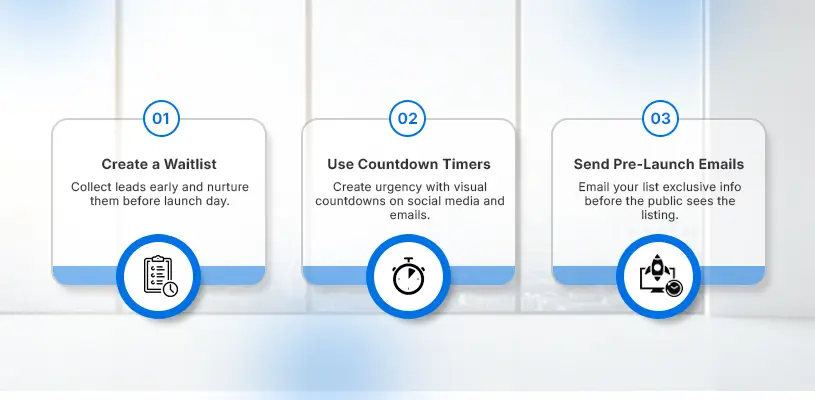 01

Create a Waitlist

Collect leads early and nurture them before launch day.

02

Use Countdown Timers

Create urgency with visual countdowns on social media and emails.

03

Send Pre-Launch Emails

Email your list exclusive info before the public sees the listing.